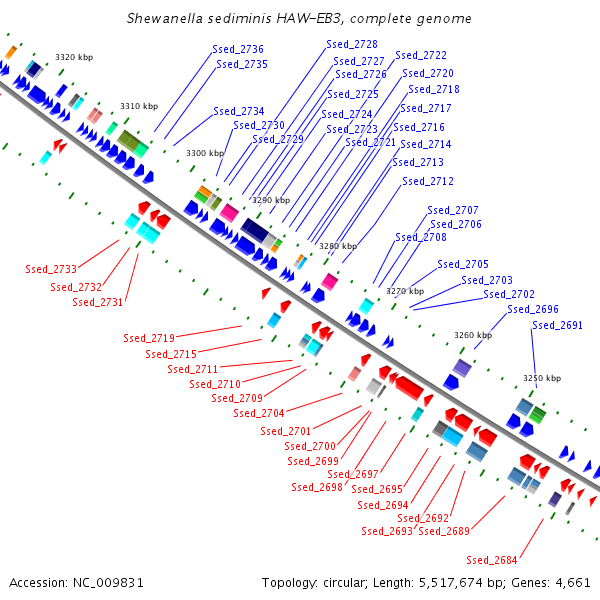 Shewanella sediminis HAW-EB3, complete genome

3320 kbp
3310 kbp
3300 kbp
3290 kbp
3280 kbp
3270 kbp
3260 kbp
3250 kbp

Ssed_2736
Ssed_2735
Ssed_2734
Ssed_2730
Ssed_2729
Ssed_2728
Ssed_2727
Ssed_2726
Ssed_2725
Ssed_2724
Ssed_2723
Ssed_2721
Ssed_2722
Ssed_2720
Ssed_2718
Ssed_2717
Ssed_2716
Ssed_2714
Ssed_2713
Ssed_2712
Ssed_2707
Ssed_2706
Ssed_2708
Ssed_2705
Ssed_2703
Ssed_2702
Ssed_2696
Ssed_2691

Ssed_2733
Ssed_2732
Ssed_2731
Ssed_2719
Ssed_2715
Ssed_2711
Ssed_2710
Ssed_2709
Ssed_2704
Ssed_2701
Ssed_2700
Ssed_2699
Ssed_2697
Ssed_2698
Ssed_2695
Ssed_2694
Ssed_2692
Ssed_2693
Ssed_2689
Ssed_2684

Accession: NC_009831
Topology: circular; Length: 5,517,674 bp; Genes: 4,661